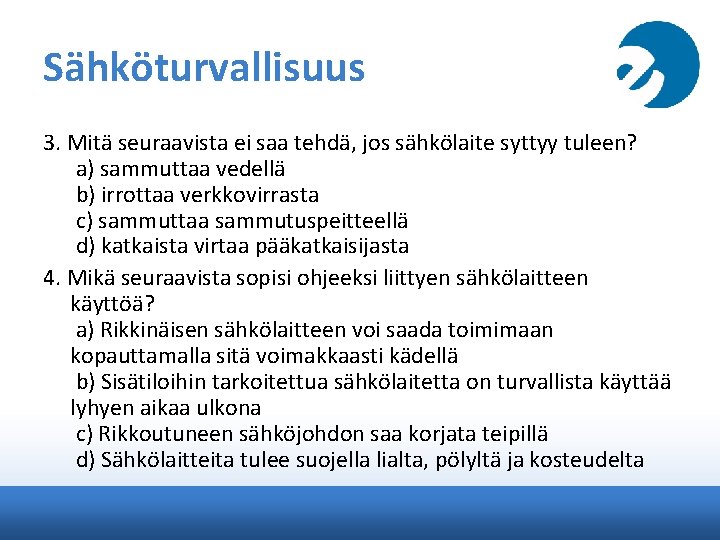 Sähköturvallisuus

3. Mitä seuraavista ei saa tehdä, jos sähkölaite syttyy tuleen?
a) sammuttaa vedellä
b) irrottaa verkkovirrasta
c) sammuttaa sammutuspeitteellä
d) katkaista virtaa pääkatkaisijasta

4. Mikä seuraavista sopisi ohjeeksi liittyen sähkölaitteen käyttöä?
a) Rikkinäisen sähkölaitteen voi saada toimimaan kopauttamalla sitä voimakkaasti kädellä
b) Sisätiloihin tarkoitettua sähkölaitetta on turvallista käyttää lyhyen aikaa ulkona
c) Rikkoutuneen sähköjohdon saa korjata teipillä
d) Sähkölaitteita tulee suojella lialta, pölyltä ja kosteudelta